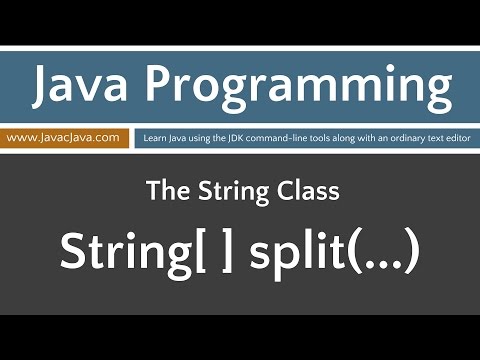 Java Programming

www.JavacJava.com

Learn Java using the JDK command-line tools along with an ordinary text editor

The String Class

String[ ] split(...)